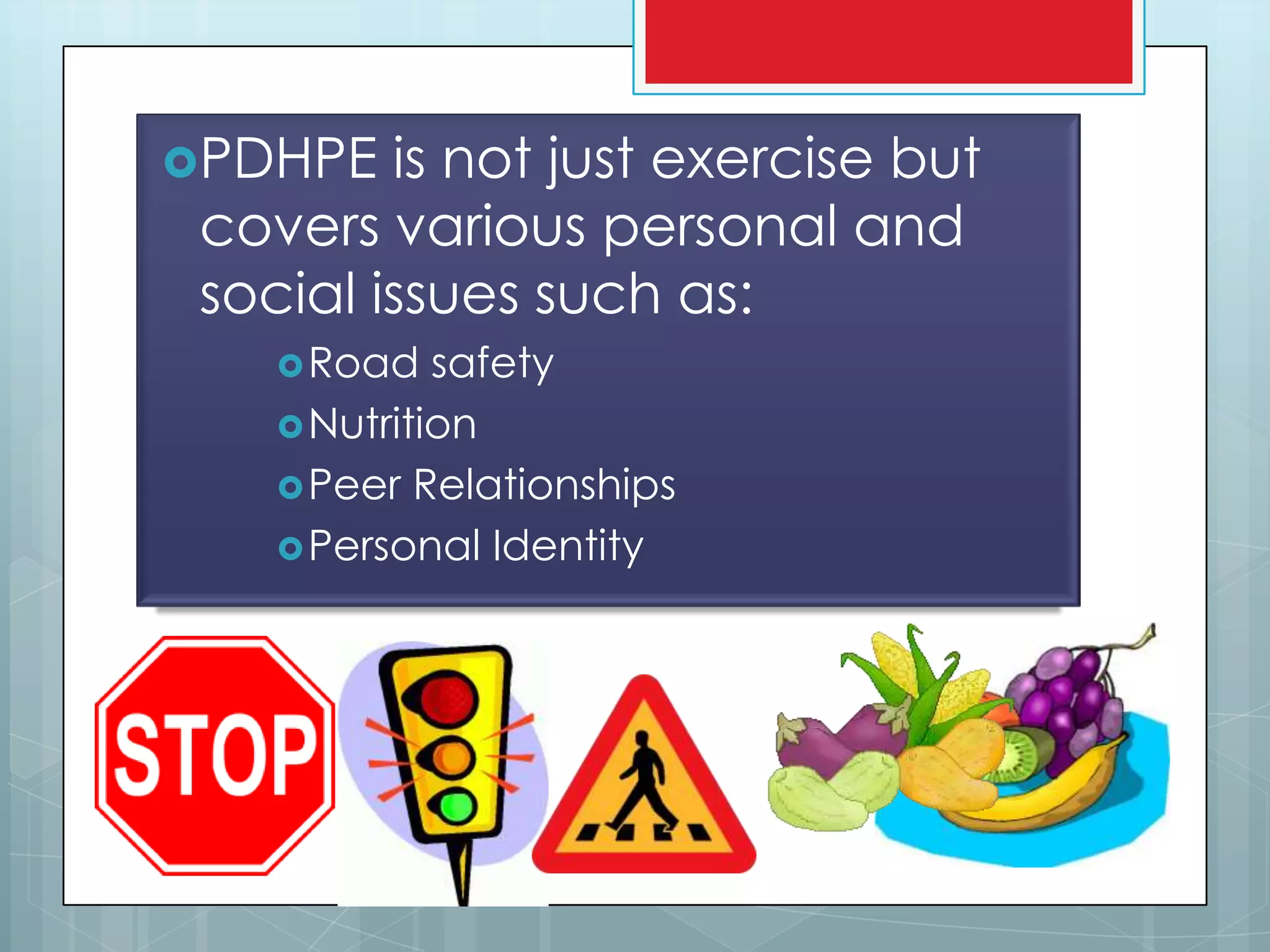 PDHPE is not just exercise but covers various personal and social issues such as:

Road safety

Nutrition

Peer Relationships

Personal Identity

STOP